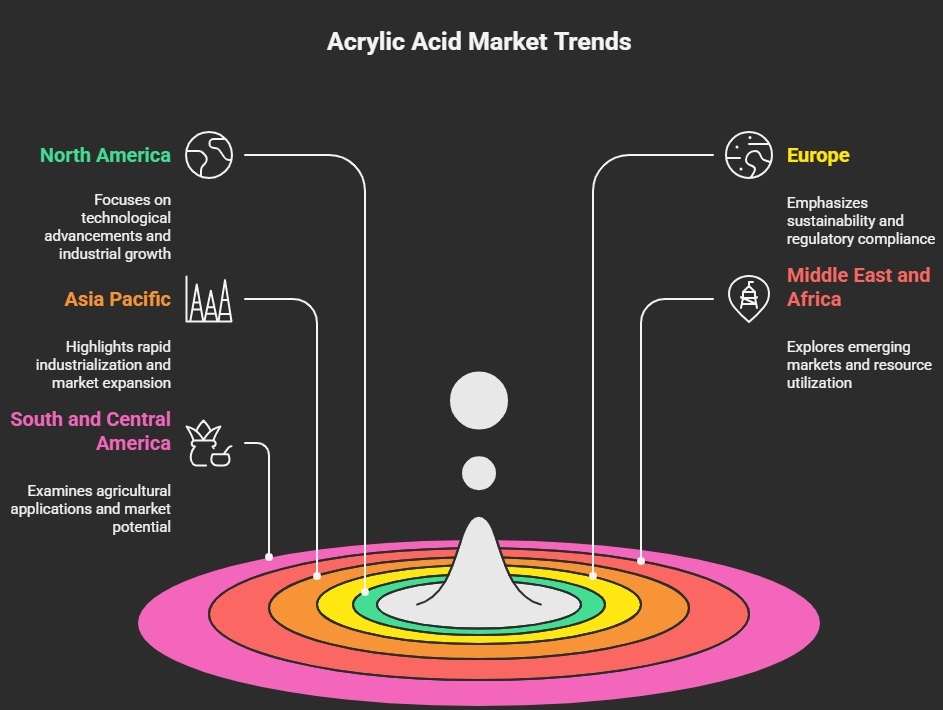 Acrylic Acid Market Trends

North America

Focuses on technological advancements and industrial growth

Asia Pacific

Highlights rapid industrialization and market expansion

South and Central America

Examines agricultural applications and market potential

Europe

Emphasizes sustainability and regulatory compliance

Middle East and Africa

Explores emerging markets and resource utilization